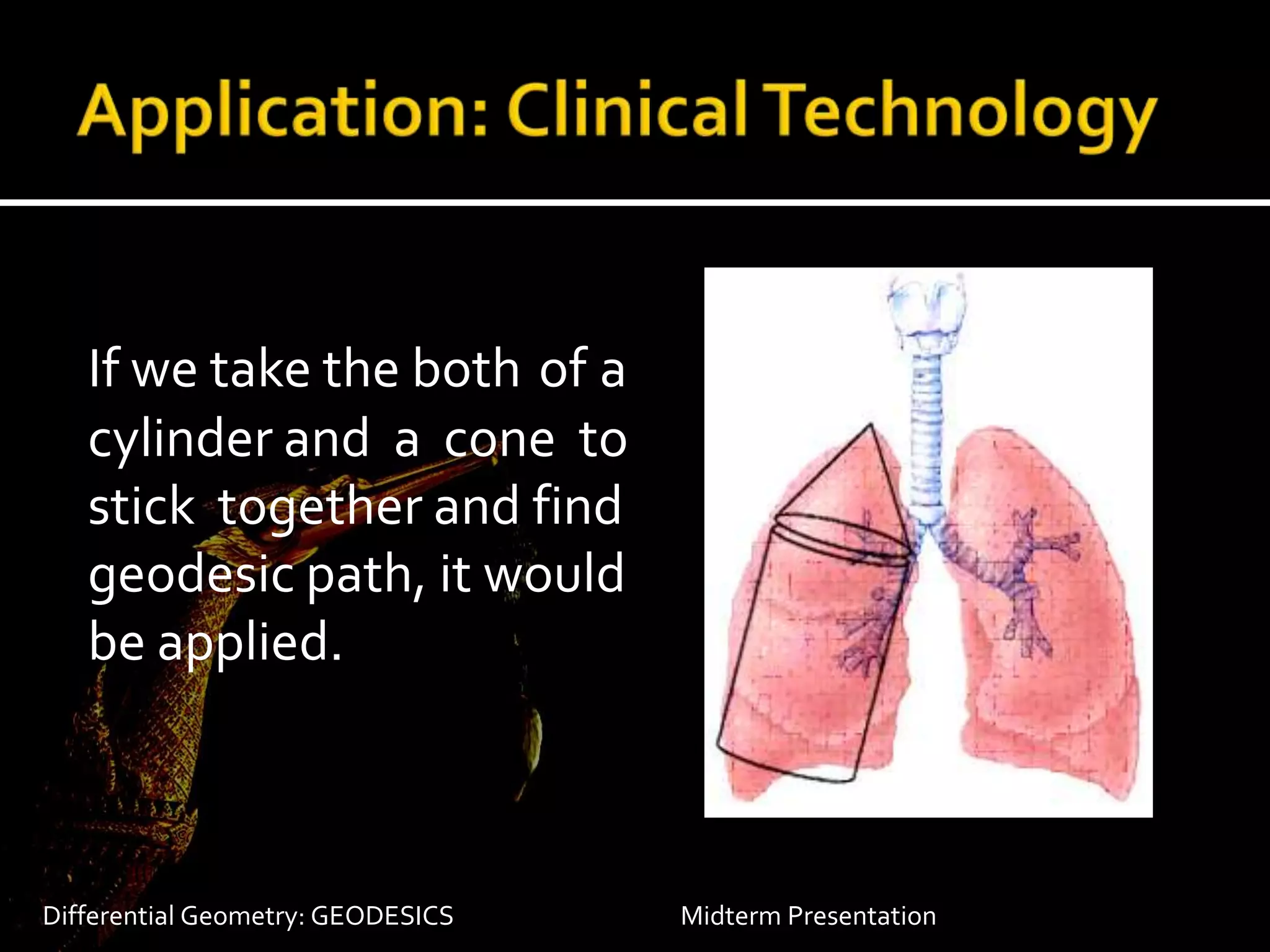 Application: Clinical Technology

If we take the both of a cylinder and a cone to stick together and find geodesic path, it would be applied.

Differential Geometry: GEODESICS

Midterm Presentation